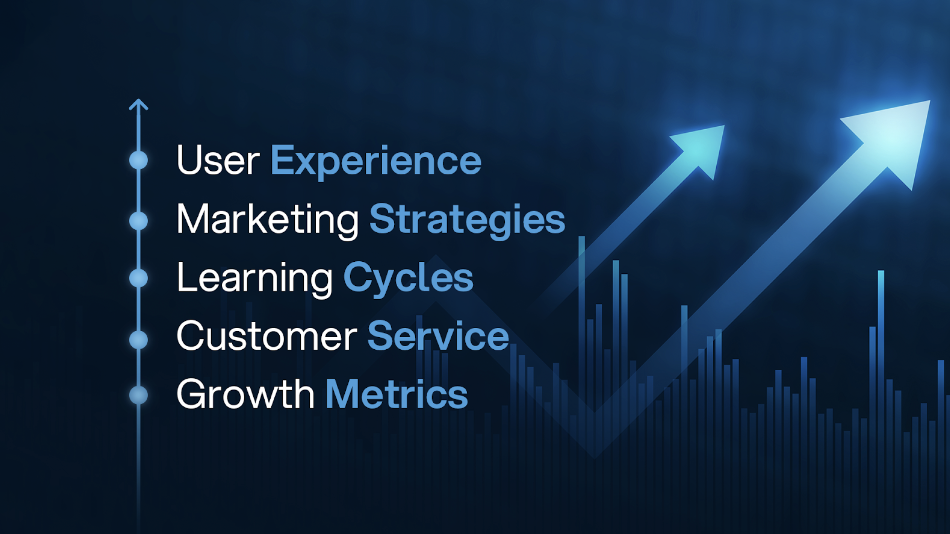 User Experience
Marketing Strategies
Learning Cycles
Customer Service
Growth Metrics